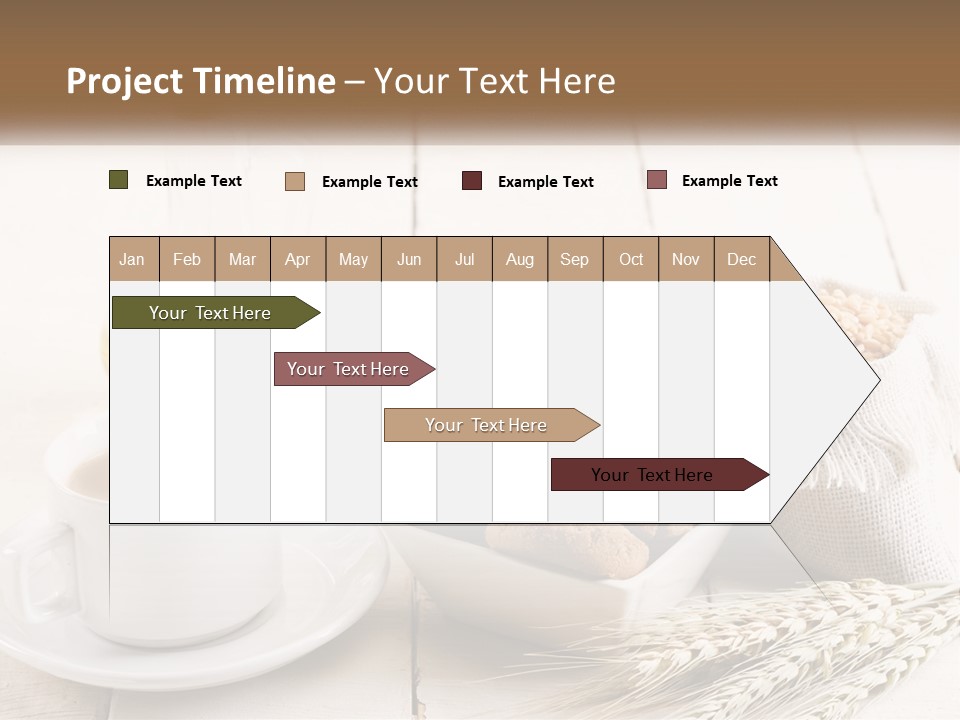 Project Timeline – Your Text Here

Example Text Example Text Example Text Example Text

| Jan | Feb | Mar | Apr | May | Jun | Jul | Aug | Sep | Oct | Nov | Dec |
|---|---|---|---|---|---|---|---|---|---|---|---|

Your Text Here

Your Text Here

Your Text Here

Your Text Here